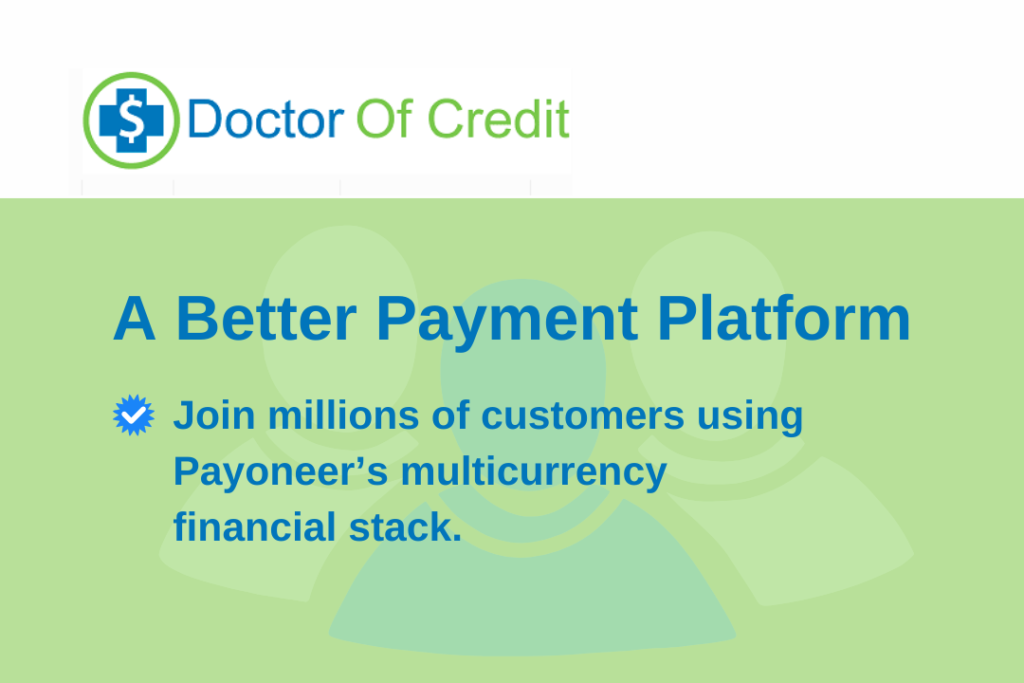 $ Doctor Of Credit

A Better Payment Platform

Join millions of customers using Payoneer’s multicurrency financial stack.